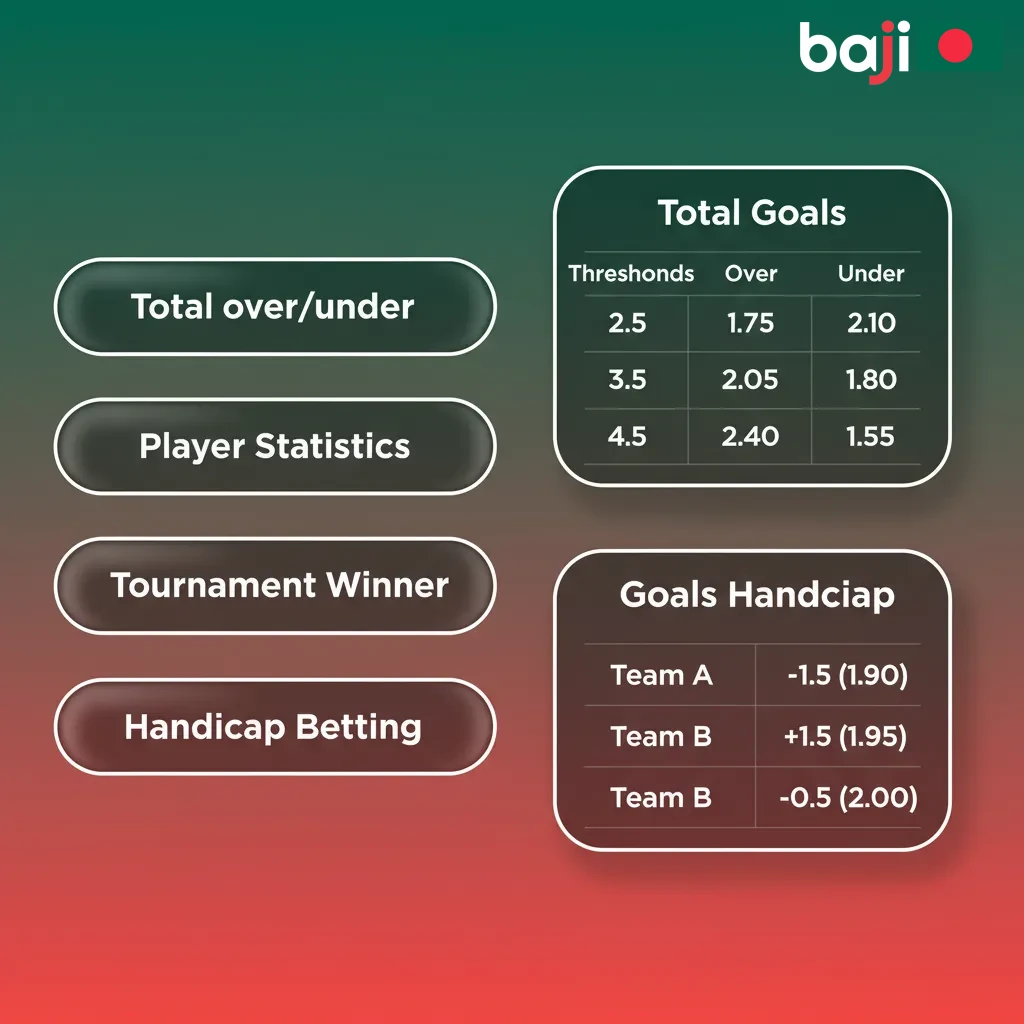 baji

Total over/under

Player Statistics

Tournament Winner

Handicap Betting

Total Goals

| Threshonds | Over | Under |
|---|---|---|
| 2.5 | 1.75 | 2.10 |
| 3.5 | 2.05 | 1.80 |
| 4.5 | 2.40 | 1.55 |

Goals Handciap

| Team A | -1.5 (1.90) |
|---|---|
| Team B | +1.5 (1.95) |
| Team B | -0.5 (2.00) |